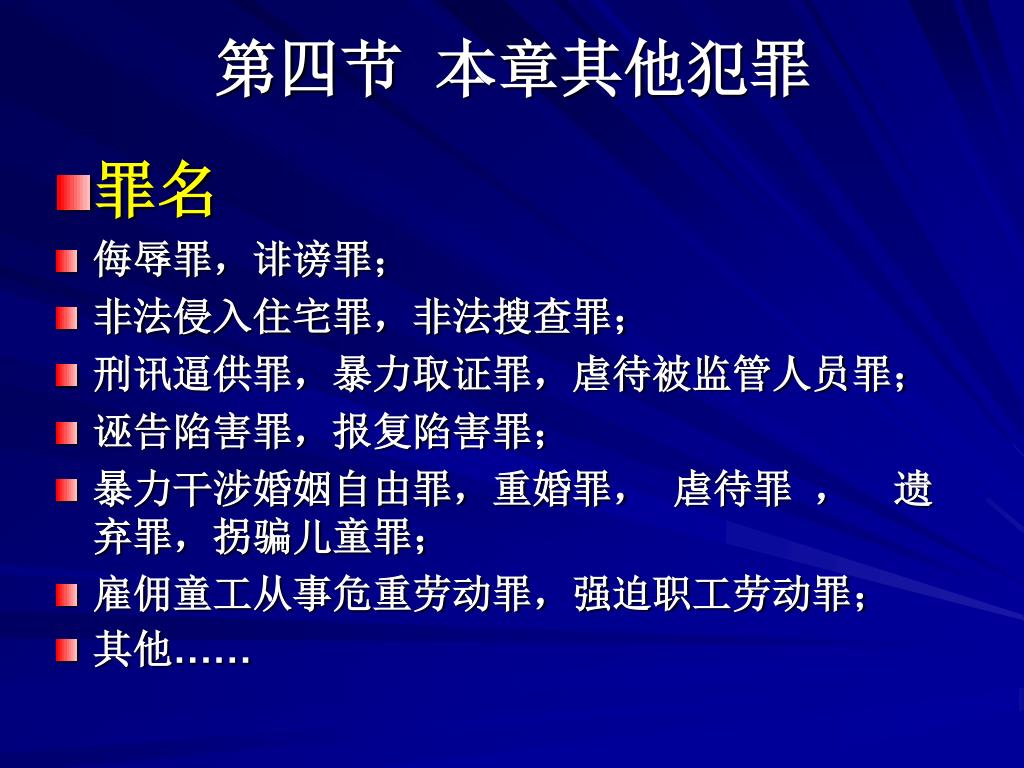 第四节 本章其他犯罪

罪名

侮辱罪，诽谤罪；

非法侵入住宅罪，非法搜查罪；

刑讯逼供罪，暴力取证罪，虐待被监管人员罪；

诬告陷害罪，报复陷害罪；

暴力干涉婚姻自由罪，重婚罪， 虐待罪 ， 遗弃罪，拐骗儿童罪；

雇佣童工从事危重劳动罪，强迫职工劳动罪；

其他……